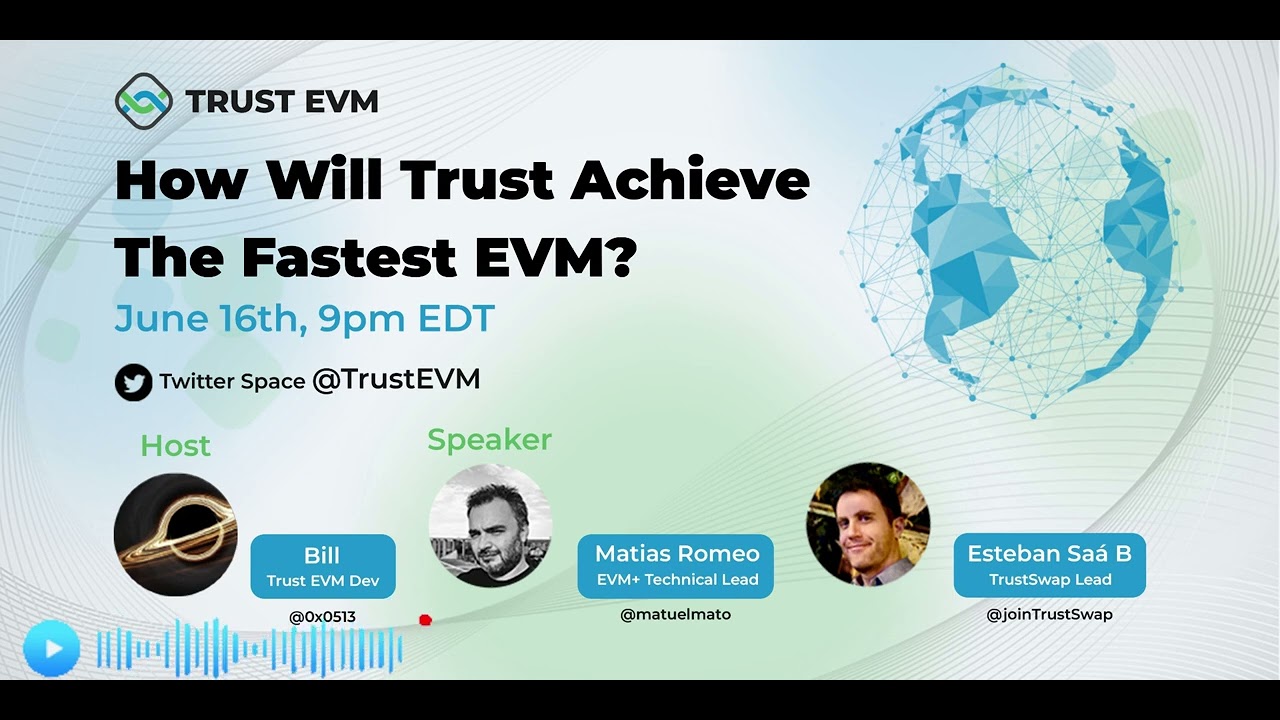 TRUST EVM

How Will Trust Achieve The Fastest EVM?

June 16th, 9pm EDT

Twitter Space @TrustEVM

Host

Bill
Trust EVM Dev
@0x0513

Speaker

Matias Romeo
EVM+ Technical Lead
@matuelmato

Esteban Saá B
TrustSwap Lead
@joinTrustSwap